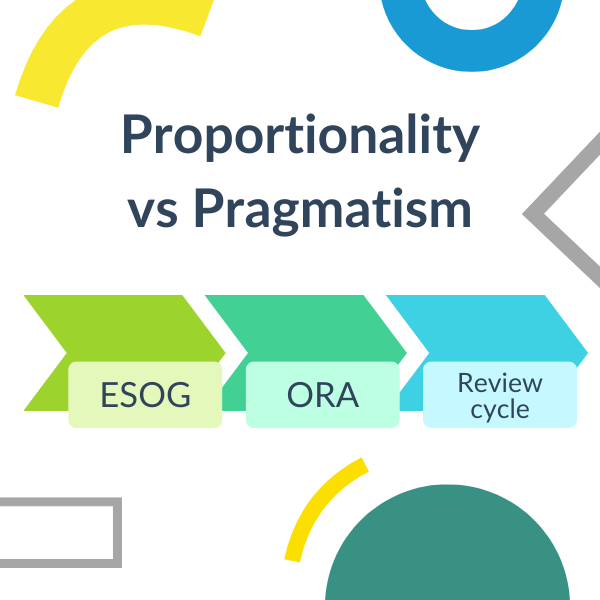 Proportionality vs Pragmatism

ESOG

ORA

Review cycle